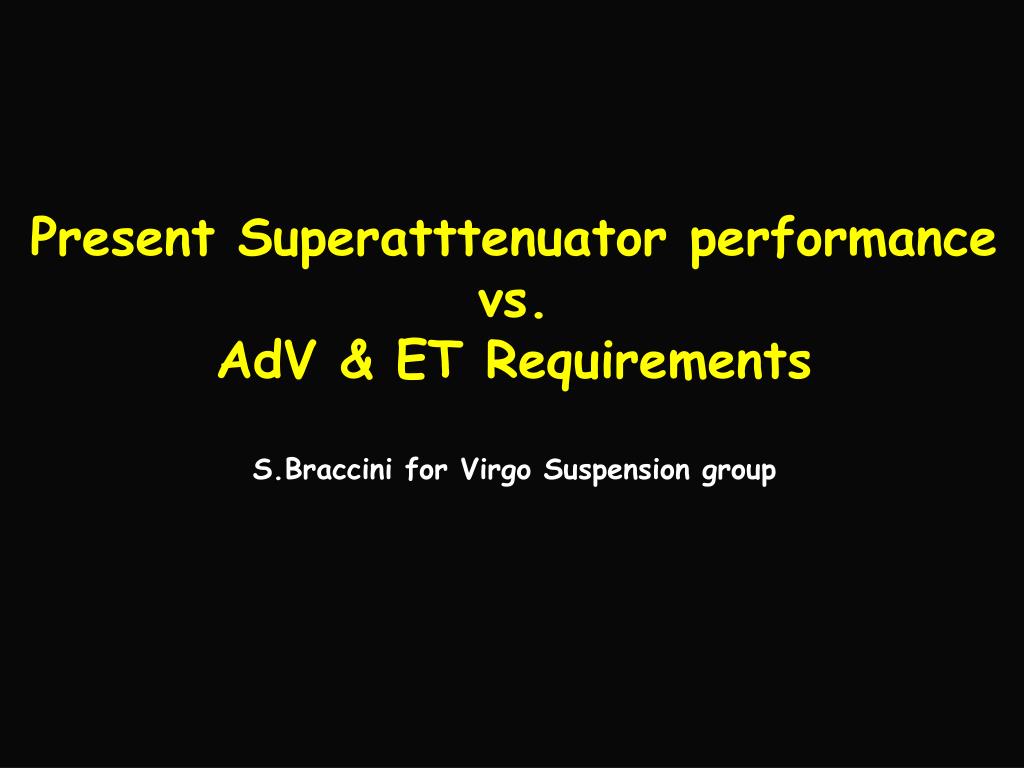 Present Superatttenuator performance
vs.
AdV & ET Requirements

S.Braccini for Virgo Suspension group